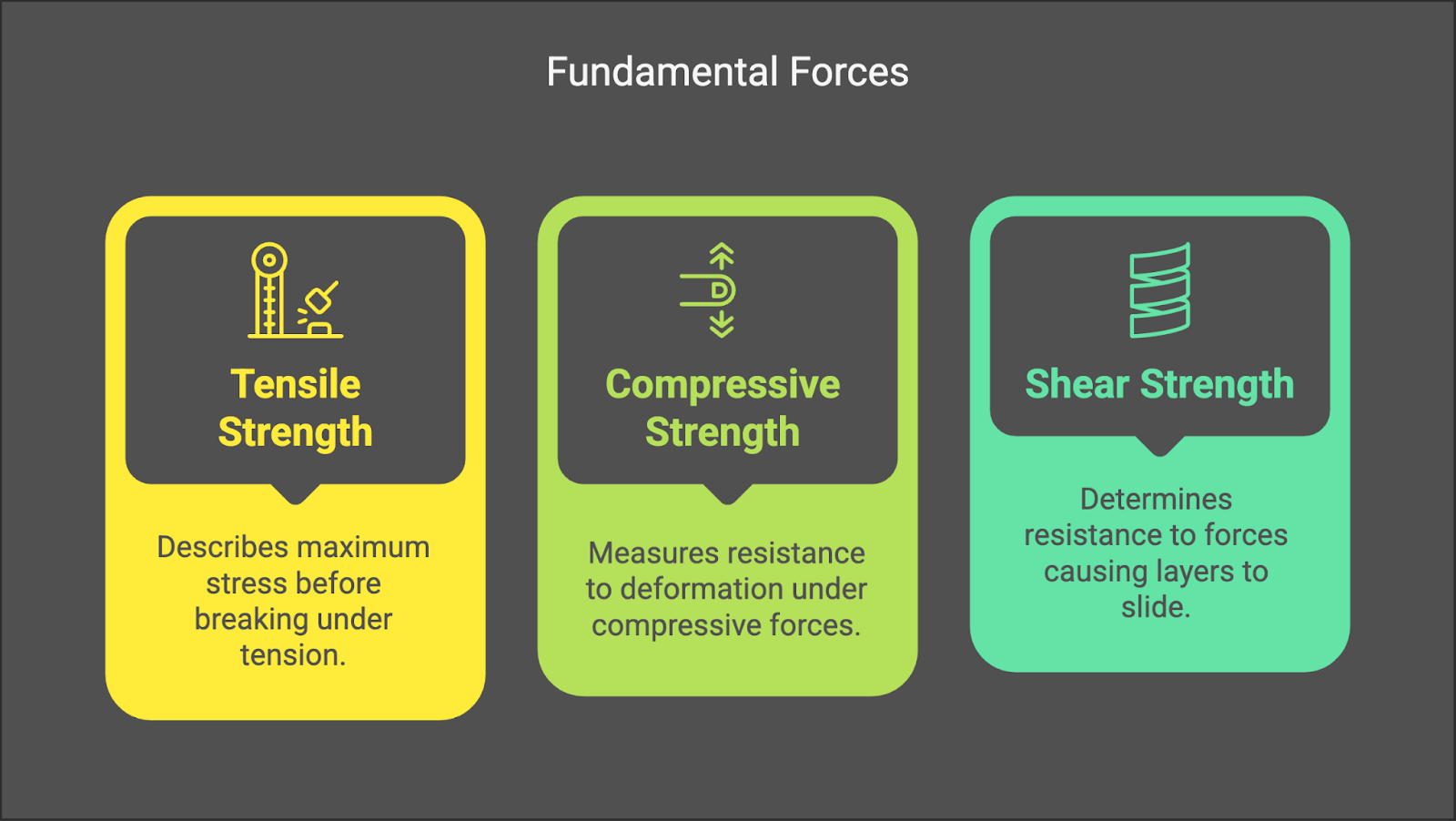 Fundamental Forces

Tensile Strength

Describes maximum stress before breaking under tension.

Compressive Strength

Measures resistance to deformation under compressive forces.

Shear Strength

Determines resistance to forces causing layers to slide.